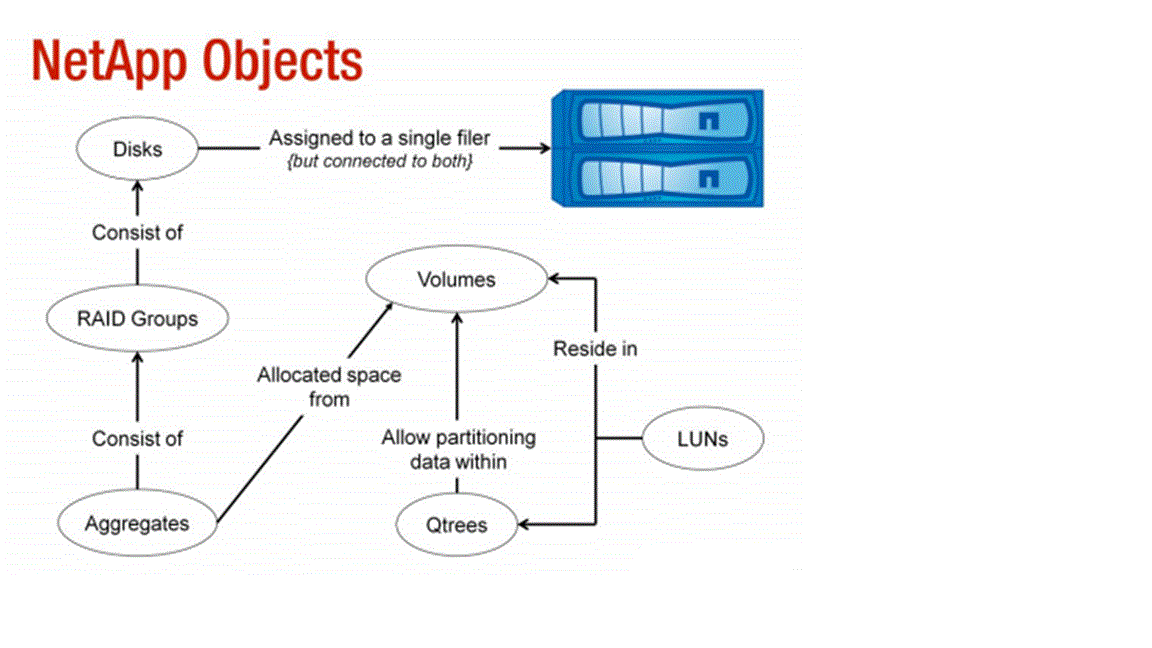 NetApp Objects

Disks

Assigned to a single filer
{but connected to both}

Consist of

RAID Groups

Consist of

Aggregates

Allocated space from

Volumes

Allow partitioning data within

Qtrees

Reside in

LUNs